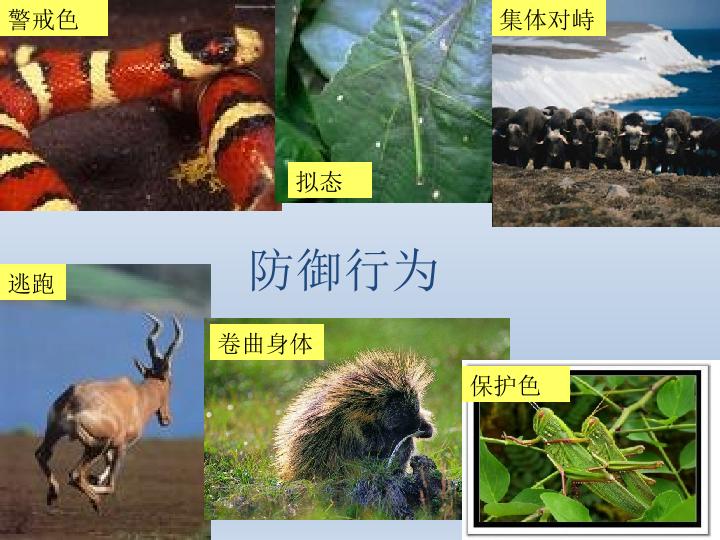 警戒色

拟态

集体对峙

防御行为

逃跑

卷曲身体

保护色